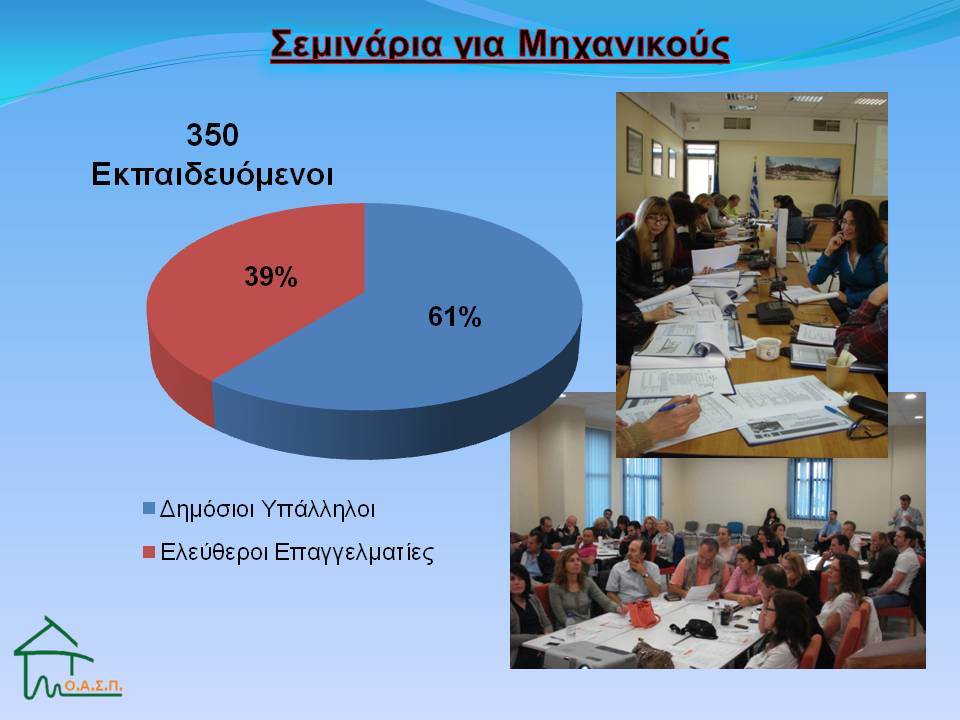 Σεμινάρια για Μηχανικούς

350
Εκπαιδευόμενοι

39%

61%

Δημόσιοι Υπάλληλοι

Ελεύθεροι Επαγγελματίες

Ο.Α.Σ.Π.